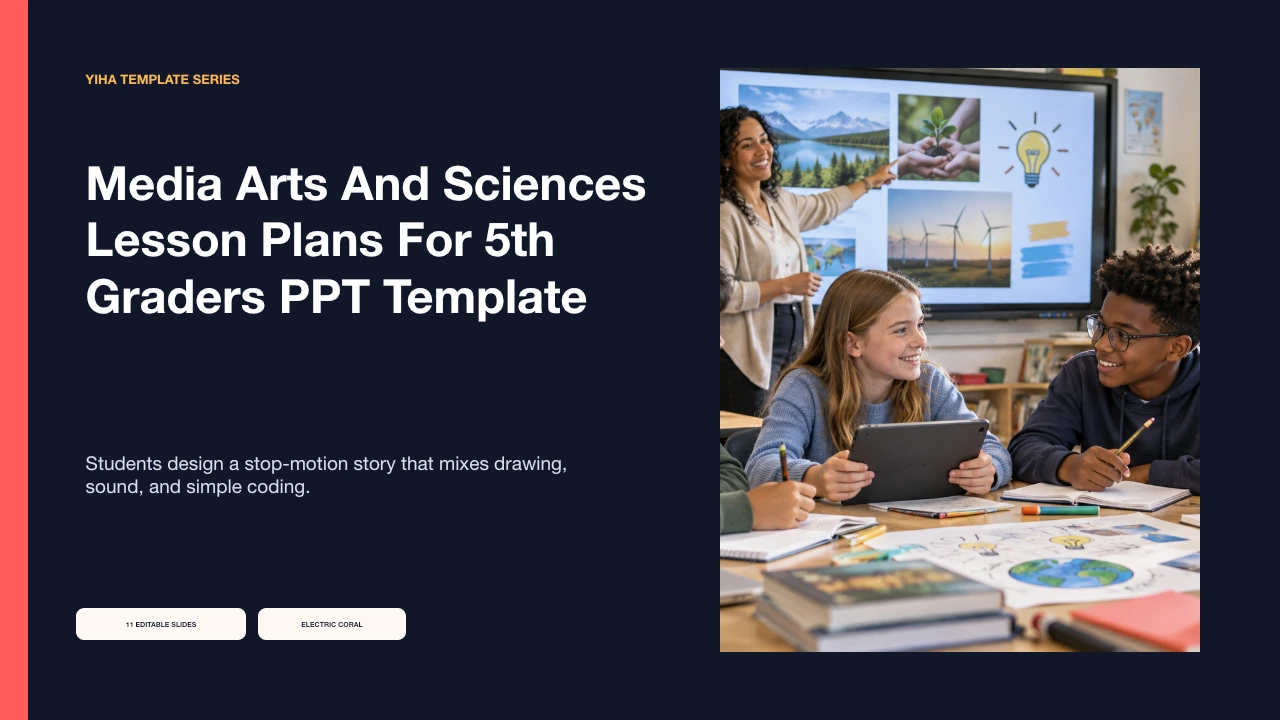 YIHA TEMPLATE SERIES

Media Arts And Sciences Lesson Plans For 5th Graders PPT Template

Students design a stop-motion story that mixes drawing, sound, and simple coding.

11 EDITABLE SLIDES

ELECTRIC CORAL